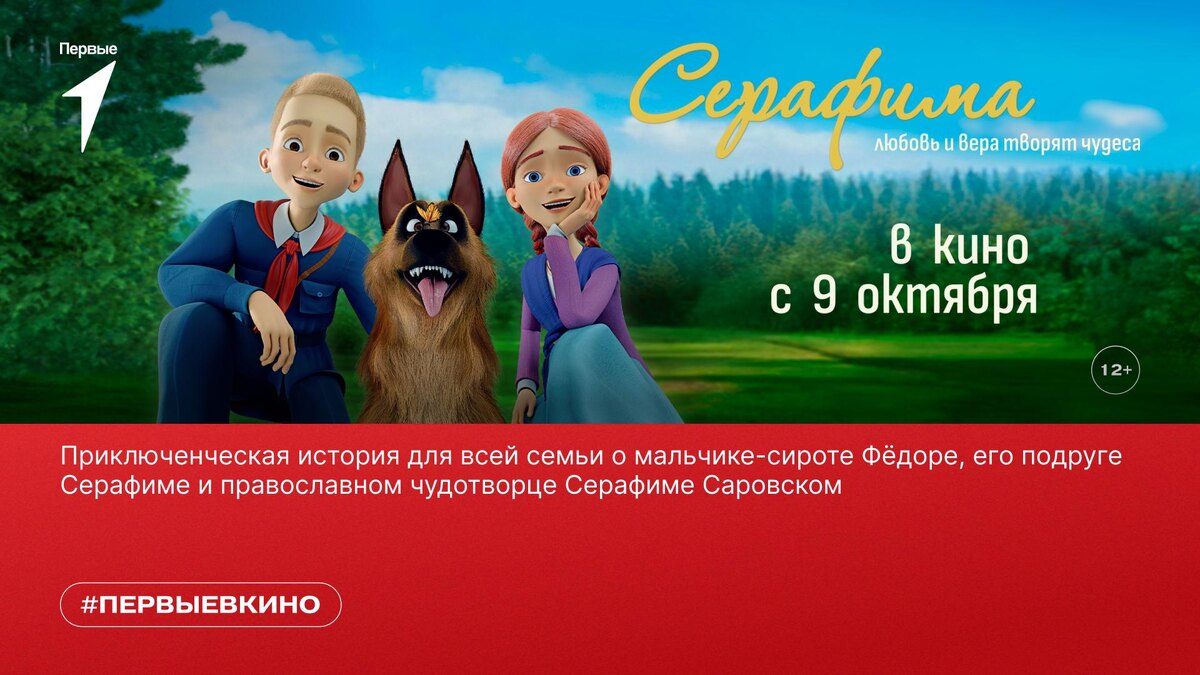 Первые

Серафима

любовь и вера творят чудеса

в кино
с 9 октября

12+

Приключенческая история для всей семьи о мальчике-сироте Фёдоре, его подруге Серафиме и православном чудотворце Серафиме Саровском

#ПЕРВЫЕВКИНО